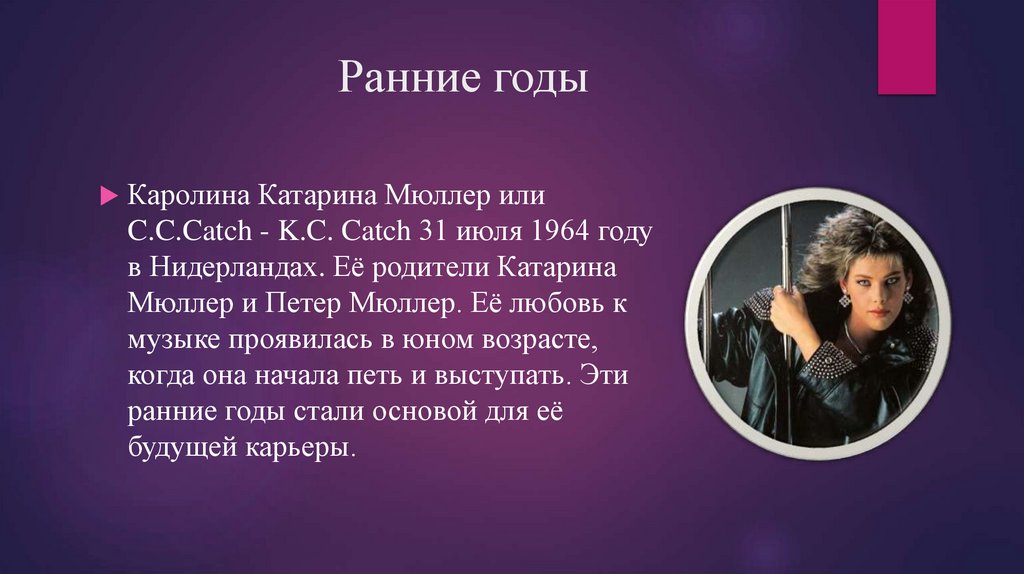 Ранние годы

Каролина Катарина Мюллер или C.C.Catch - K.C. Catch 31 июля 1964 году в Нидерландах. Её родители Катарина Мюллер и Петер Мюллер. Её любовь к музыке проявилась в юном возрасте, когда она начала петь и выступать. Эти ранние годы стали основой для её будущей карьеры.